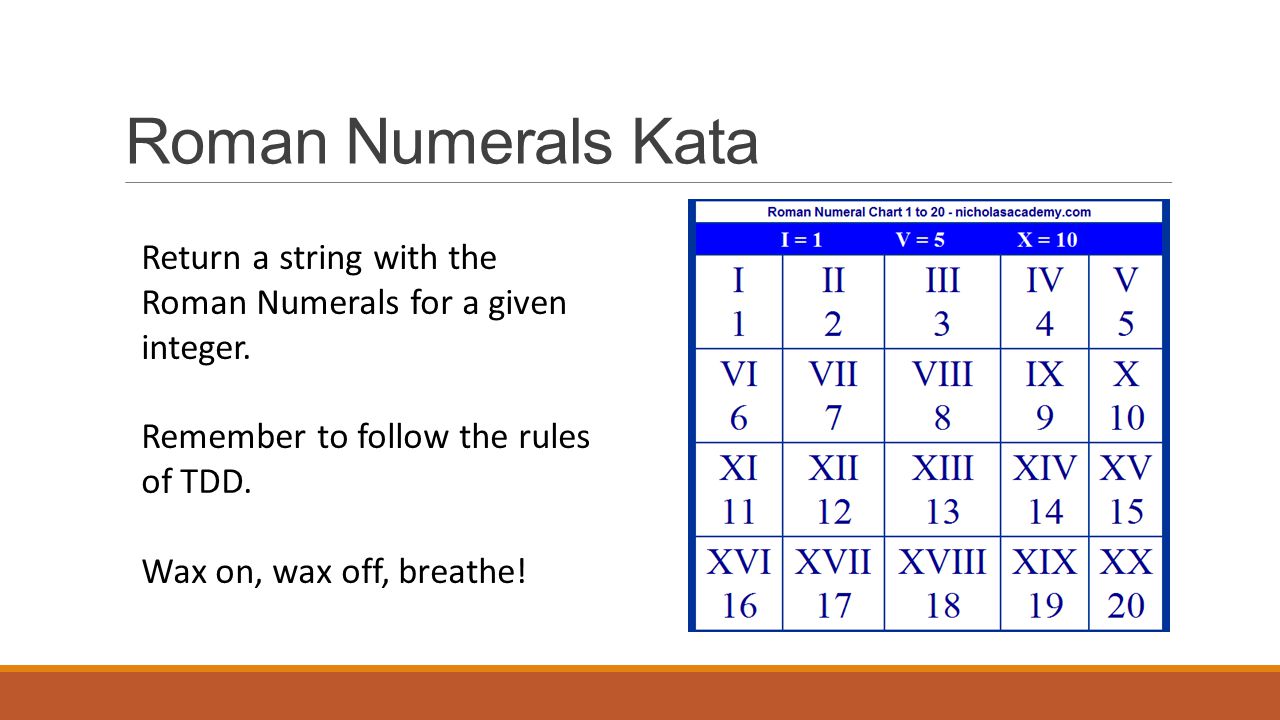 Roman Numerals Kata

Return a string with the Roman Numerals for a given integer.

Remember to follow the rules of TDD.

Wax on, wax off, breathe!

Roman Numeral Chart 1 to 20 - nicholasacademy.com

I = 1 V = 5 X = 10

| I 1 | II 2 | III 3 | IV 4 | V 5 |
|---|---|---|---|---|
| VI 6 | VII 7 | VIII 8 | IX 9 | X 10 |
| XI 11 | XII 12 | XIII 13 | XIV 14 | XV 15 |
| XVI 16 | XVII 17 | XVIII 18 | XIX 19 | XX 20 |